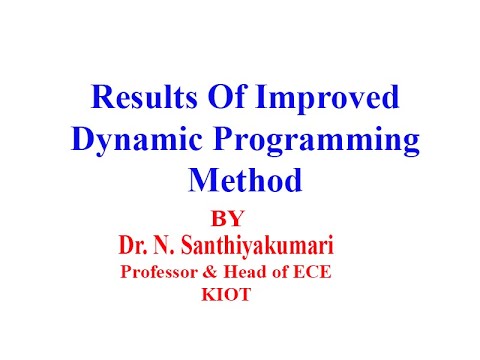 Results Of Improved Dynamic Programming Method

BY
Dr. N. Santhiyakumari
Professor & Head of ECE
KIOT